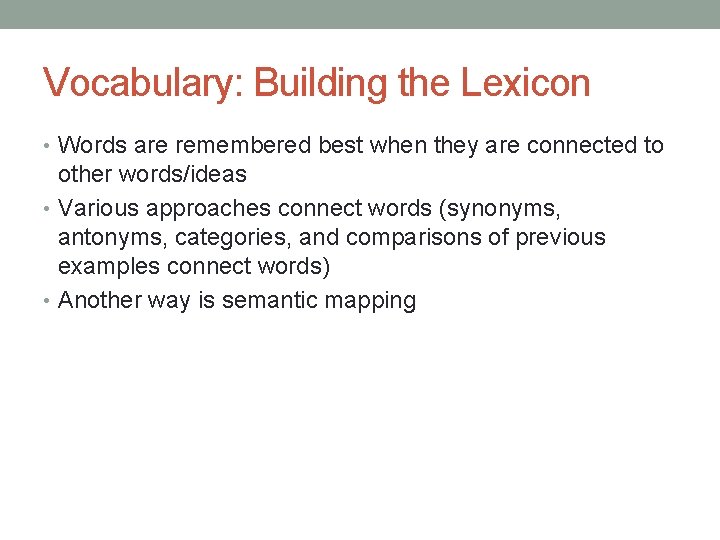 Vocabulary: Building the Lexicon

• Words are remembered best when they are connected to other words/ideas
• Various approaches connect words (synonyms, antonyms, categories, and comparisons of previous examples connect words)
• Another way is semantic mapping